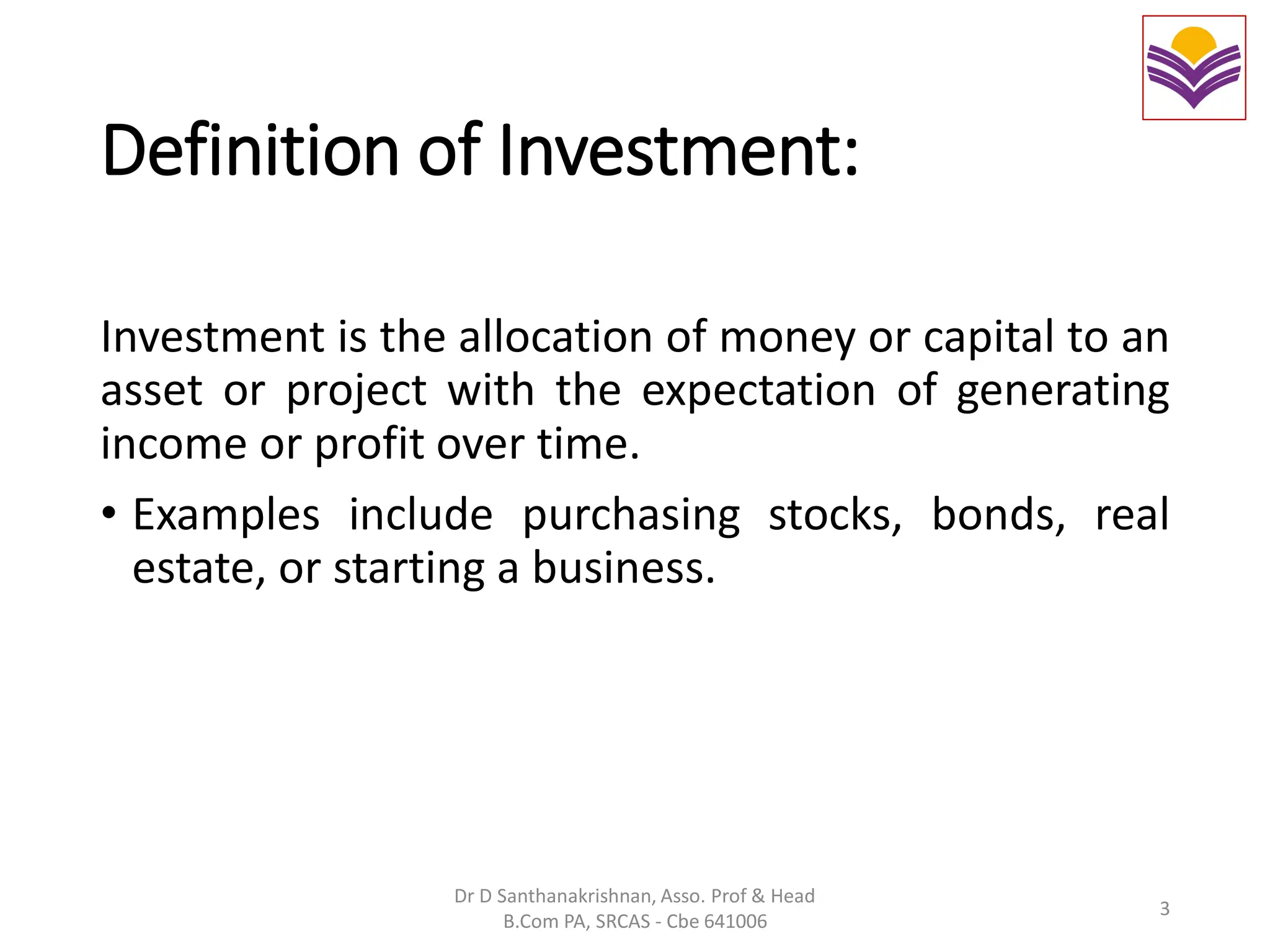 Definition of Investment:

Investment is the allocation of money or capital to an asset or project with the expectation of generating income or profit over time.

• Examples include purchasing stocks, bonds, real estate, or starting a business.

Dr D Santhanakrishnan, Asso. Prof & Head
B.Com PA, SRCAS - Cbe 641006

3